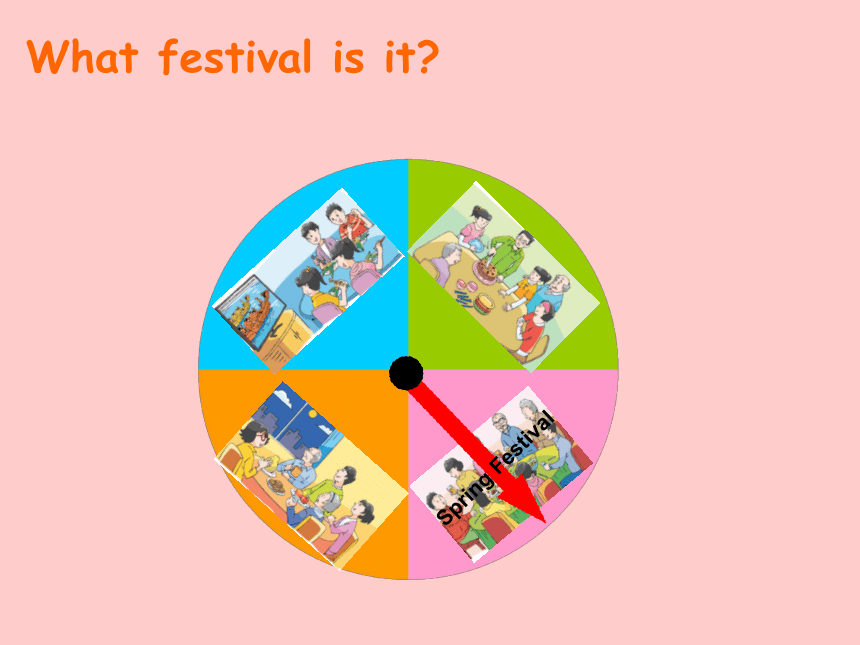 What festival is it?

Spring Festival